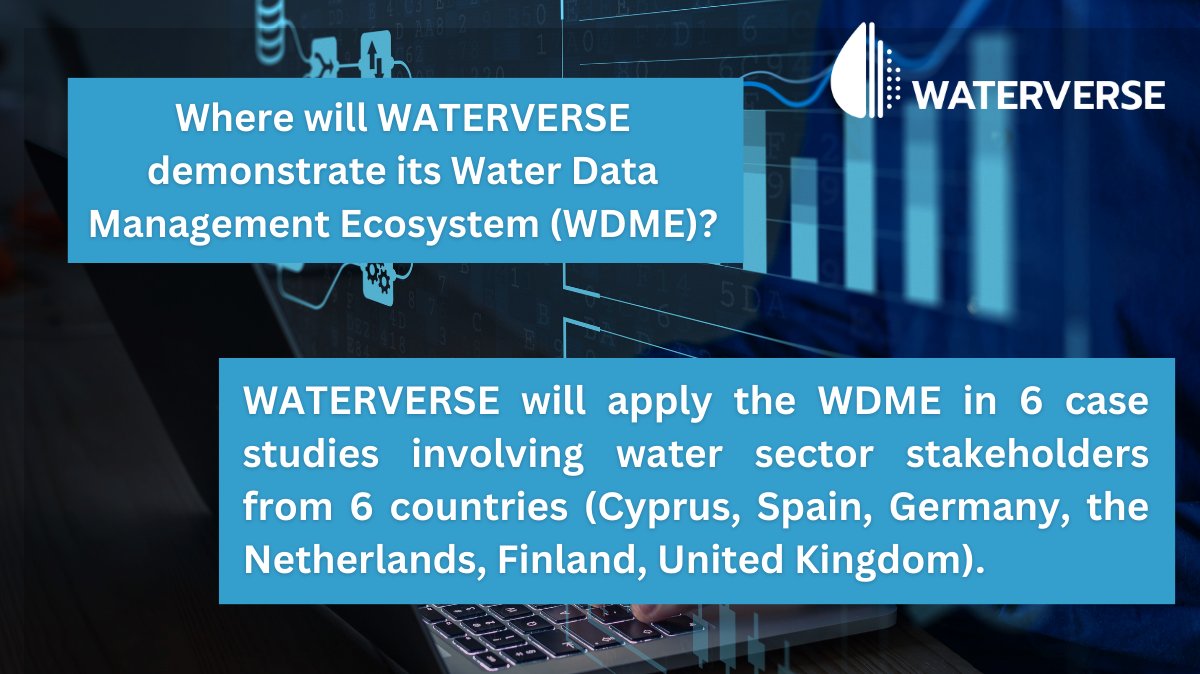 WATERVERSE

Where will WATERVERSE demonstrate its Water Data Management Ecosystem (WDME)?

WATERVERSE will apply the WDME in 6 case studies involving water sector stakeholders from 6 countries (Cyprus, Spain, Germany, the Netherlands, Finland, United Kingdom).